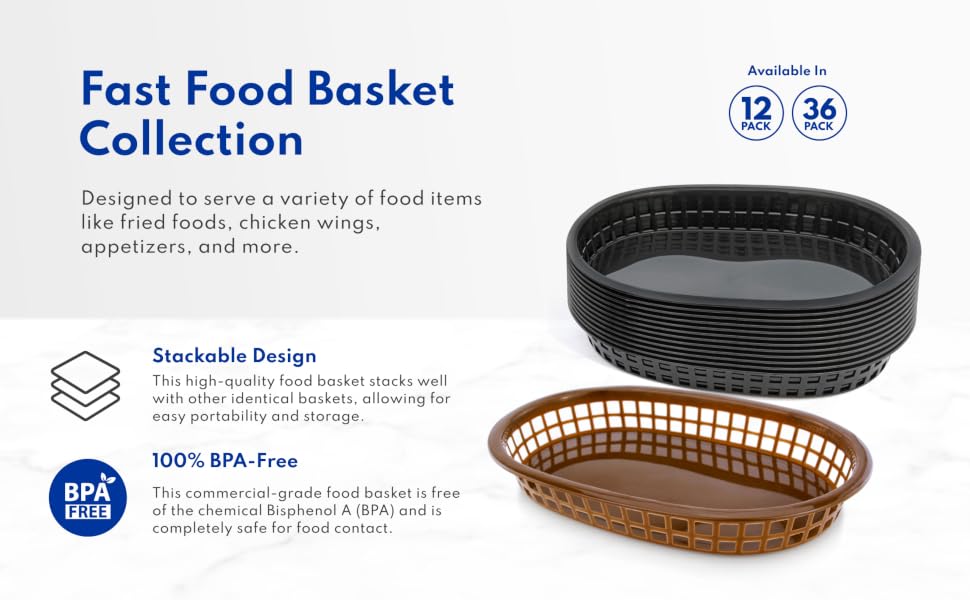 Fast Food Basket Collection

Designed to serve a variety of food items like fried foods, chicken wings, appetizers, and more.

Available In

12 PACK

36 PACK

Stackable Design

This high-quality food basket stacks well with other identical baskets, allowing for easy portability and storage.

BPA FREE

100% BPA-Free

This commercial-grade food basket is free of the chemical Bisphenol A (BPA) and is completely safe for food contact.